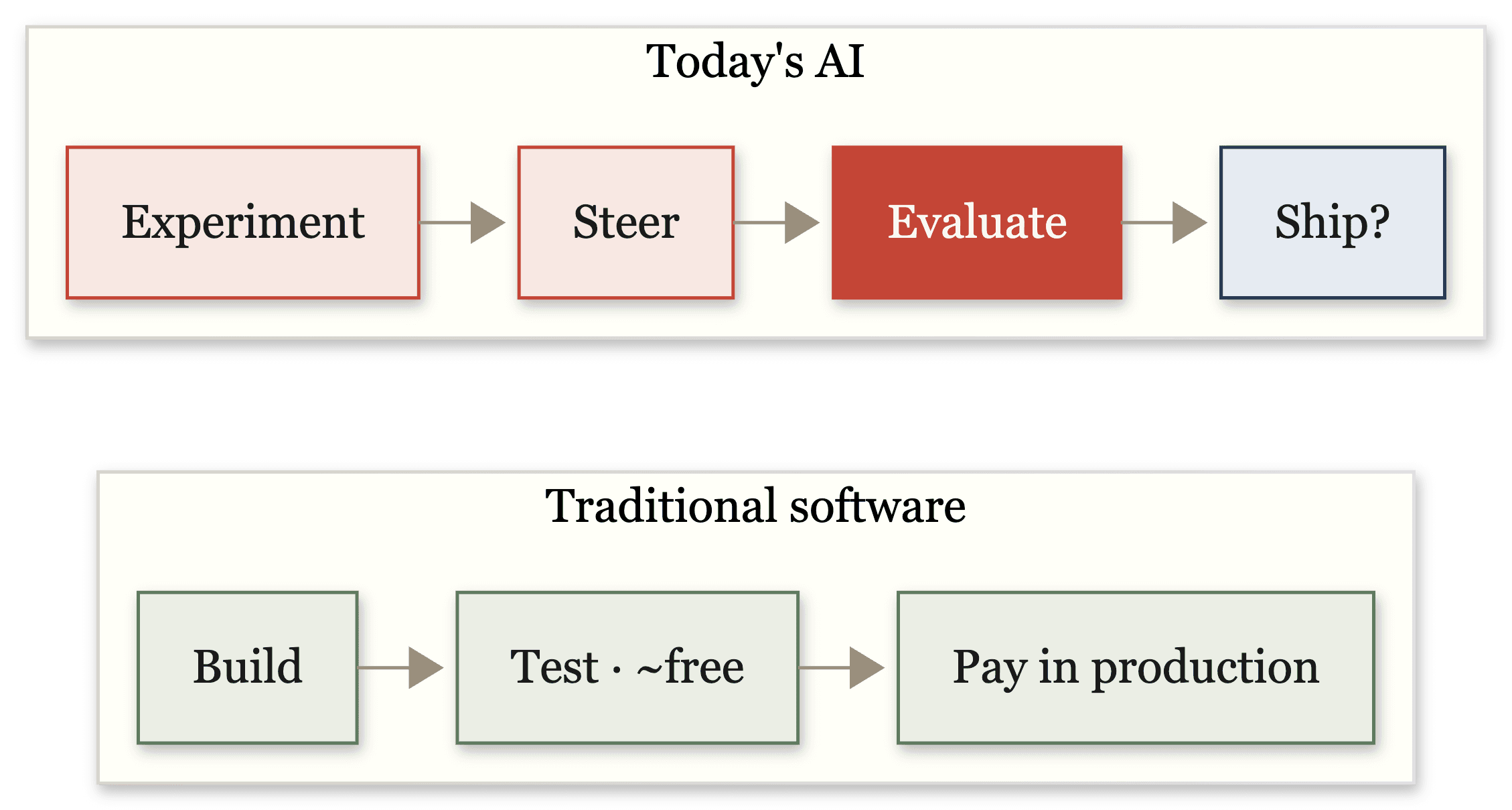 Today's AI

Experiment

Steer

Evaluate

Ship?

Traditional software

Build

Test · ~free

Pay in production